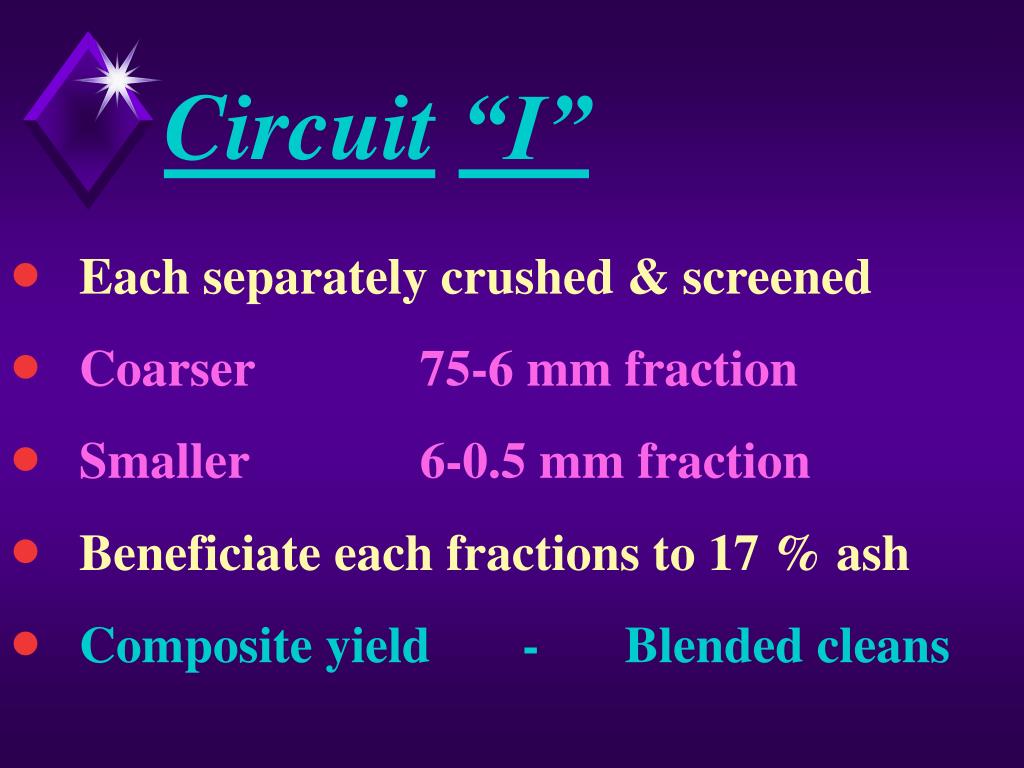 Circuit “I”

- Each separately crushed & screened
- Coarser 75-6 mm fraction
- Smaller 6-0.5 mm fraction
- Beneficiate each fractions to 17 % ash
- Composite yield - Blended cleans